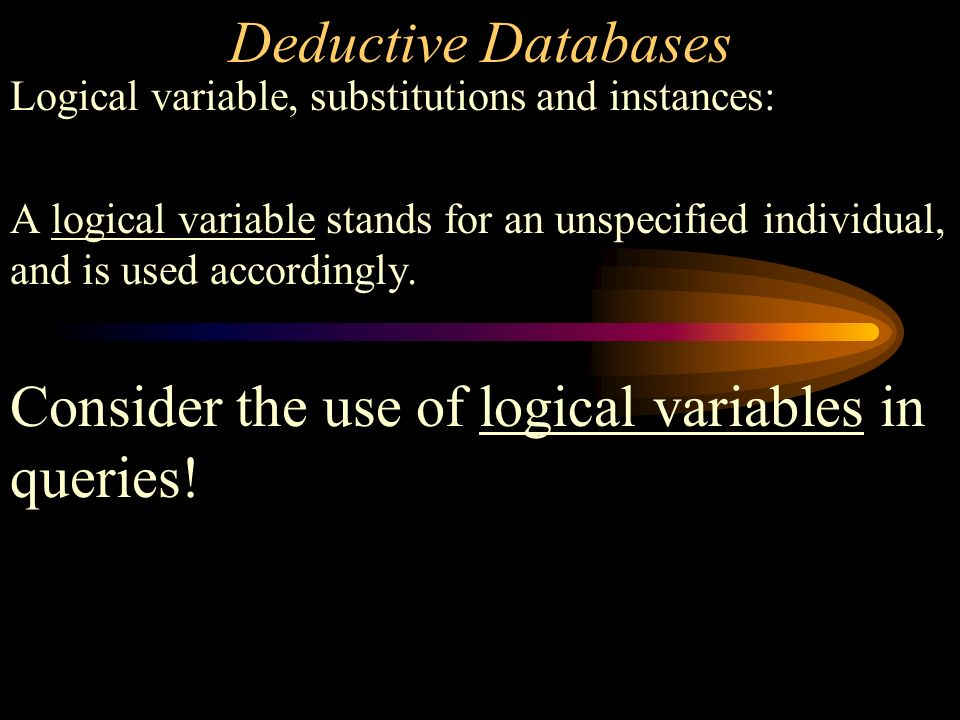 Deductive Databases

Logical variable, substitutions and instances:

A logical variable stands for an unspecified individual, and is used accordingly.

Consider the use of logical variables in queries!